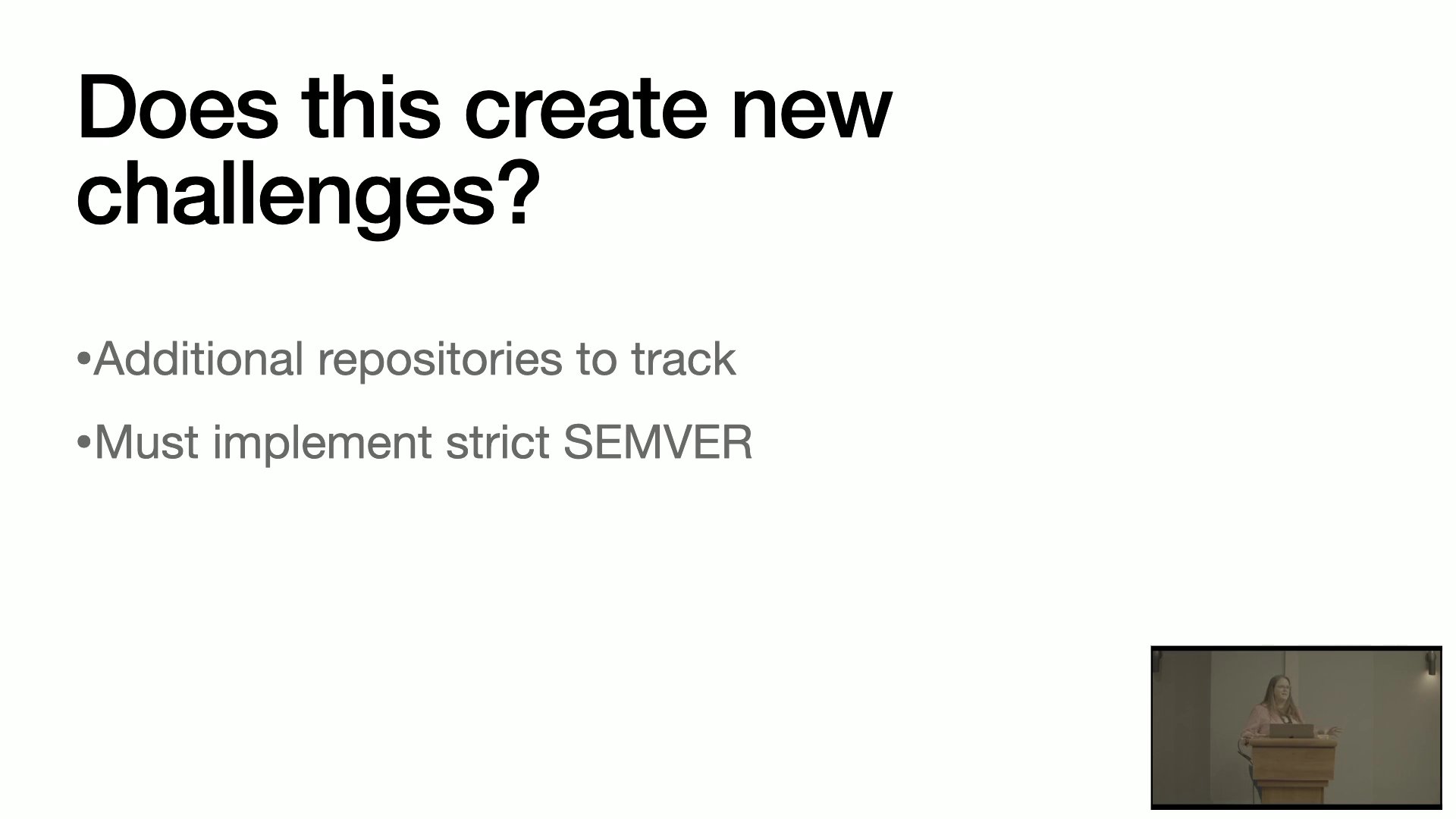 Does this create new challenges?

•Additional repositories to track

•Must implement strict SEMVER